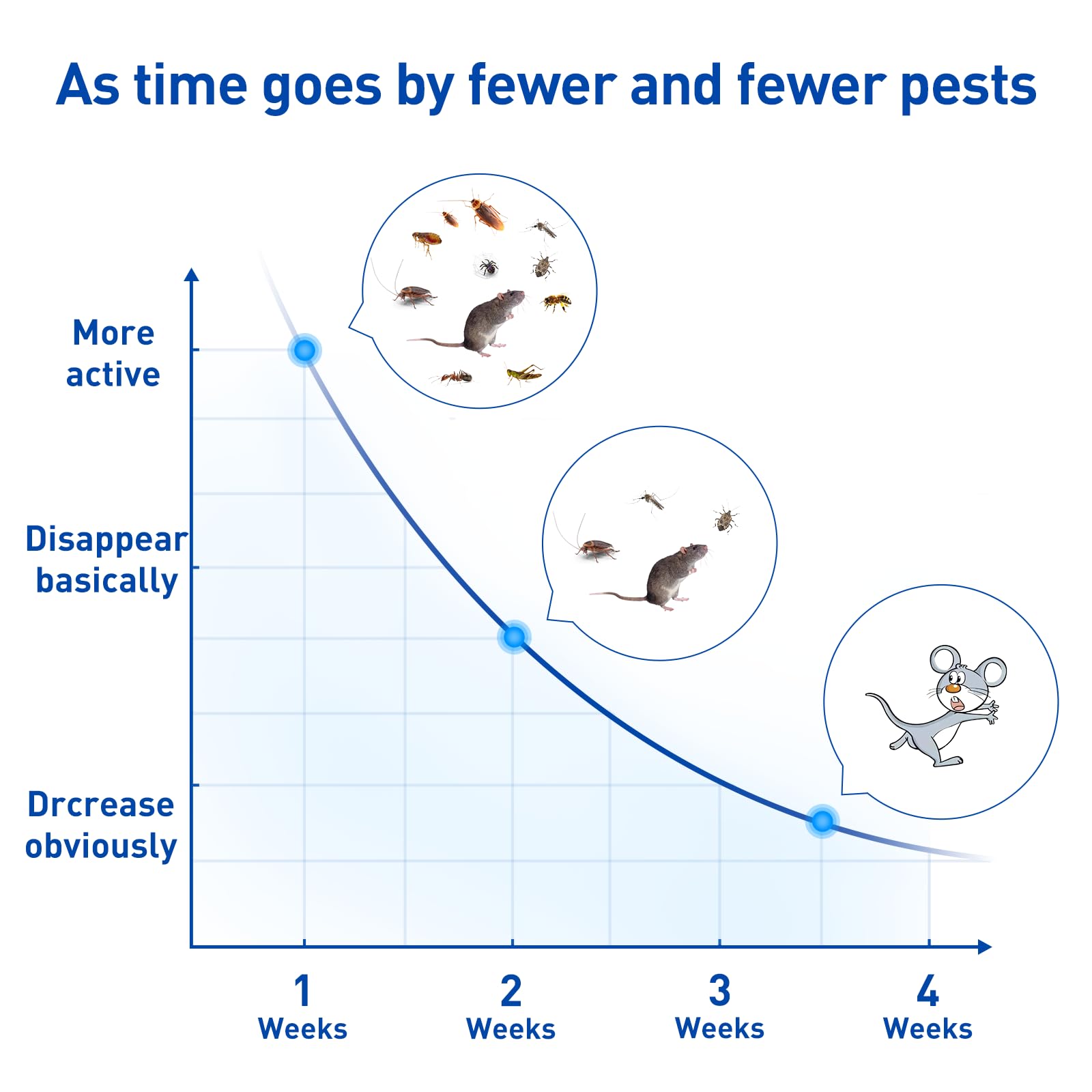 As time goes by fewer and fewer pests

More active

Disappear basically

Drcrease obviously

1 Weeks

2 Weeks

3 Weeks

4 Weeks